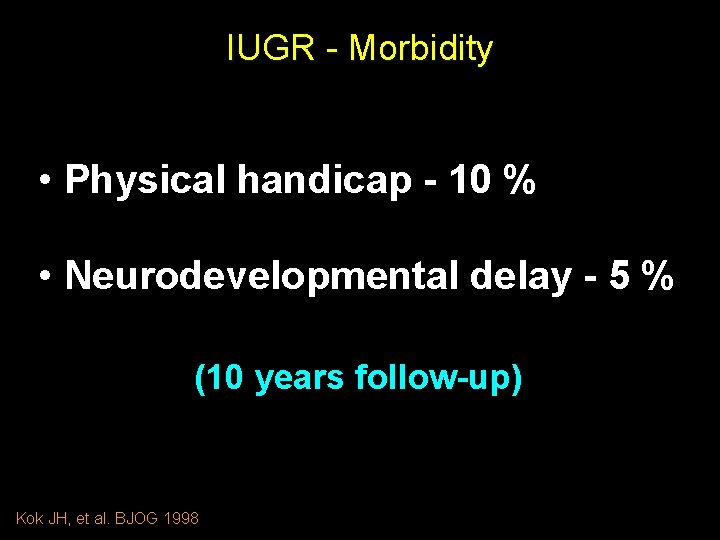 IUGR - Morbidity

• Physical handicap - 10 %

• Neurodevelopmental delay - 5 %

(10 years follow-up)

Kok JH, et al. BJOG 1998